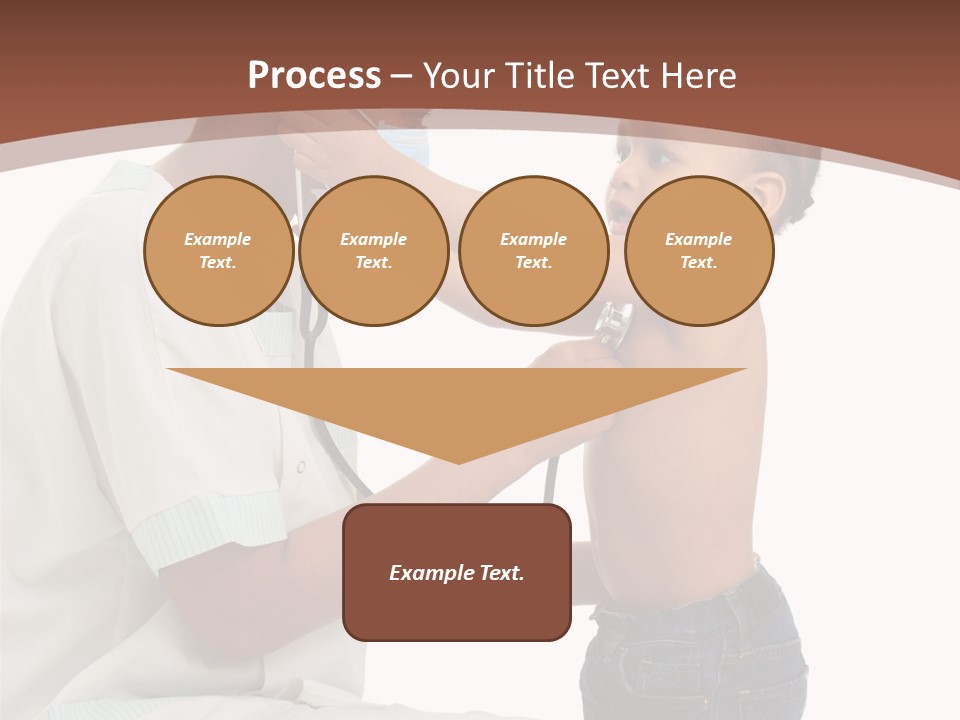 Process – Your Title Text Here

Example Text.

Example Text.

Example Text.

Example Text.

Example Text.